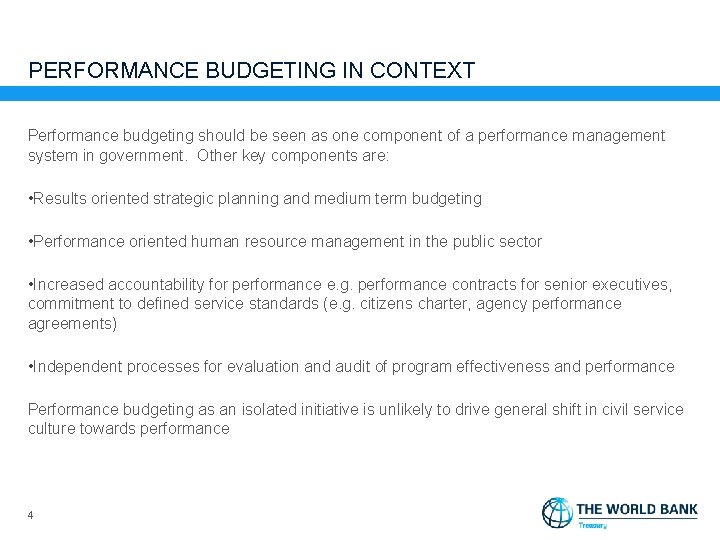 PERFORMANCE BUDGETING IN CONTEXT

Performance budgeting should be seen as one component of a performance management system in government. Other key components are:

•Results oriented strategic planning and medium term budgeting

•Performance oriented human resource management in the public sector

•Increased accountability for performance e.g. performance contracts for senior executives, commitment to defined service standards (e.g. citizens charter, agency performance agreements)

•Independent processes for evaluation and audit of program effectiveness and performance

Performance budgeting as an isolated initiative is unlikely to drive general shift in civil service culture towards performance

4

THE WORLD BANK
Treasury